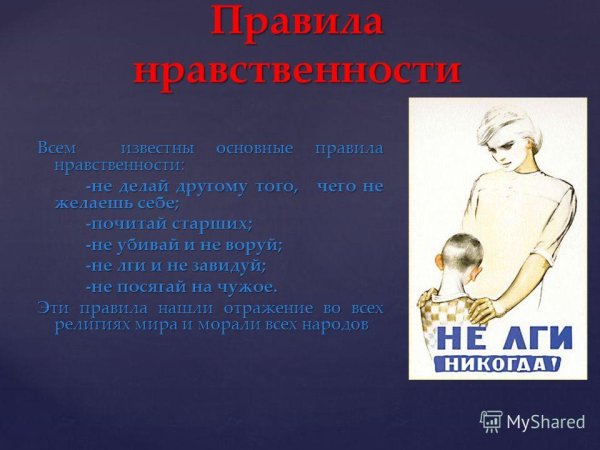 Правила нравственности

Всем известны основные правила нравственности:

-не делай другому того, чего не желаешь себе;

-почитай старших;

-не убивай и не воруй;

-не лги и не завидуй;

-не посягай на чужое.

Эти правила нашли отражение во всех религиях мира и морали всех народов

НЕ ЛГИ
НИКОГДА!

MyShared